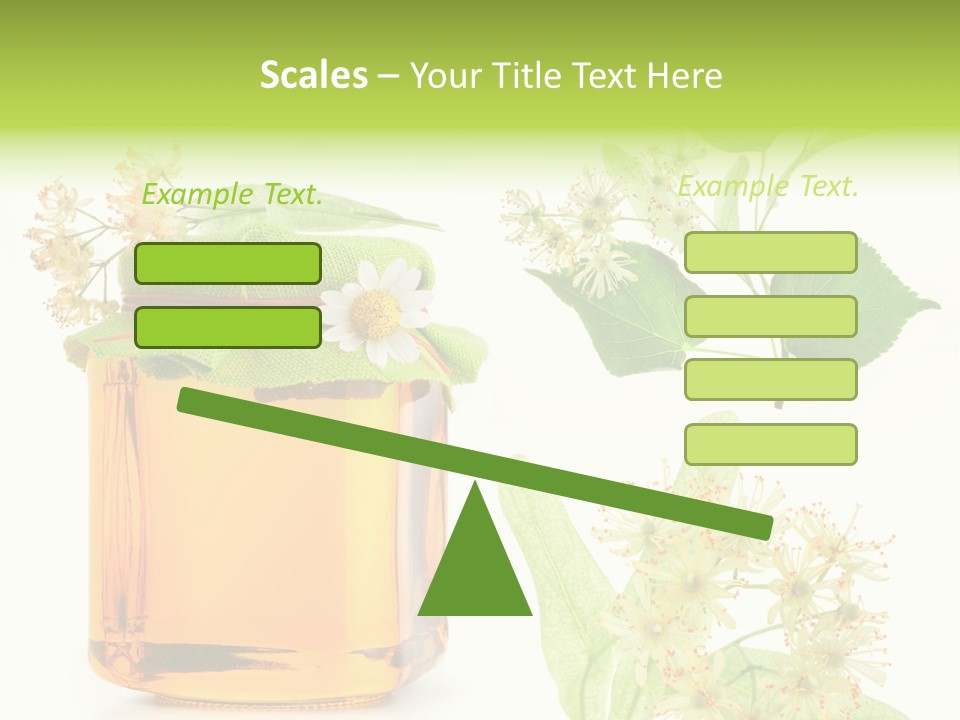 Scales – Your Title Text Here

Example Text.

Example Text.